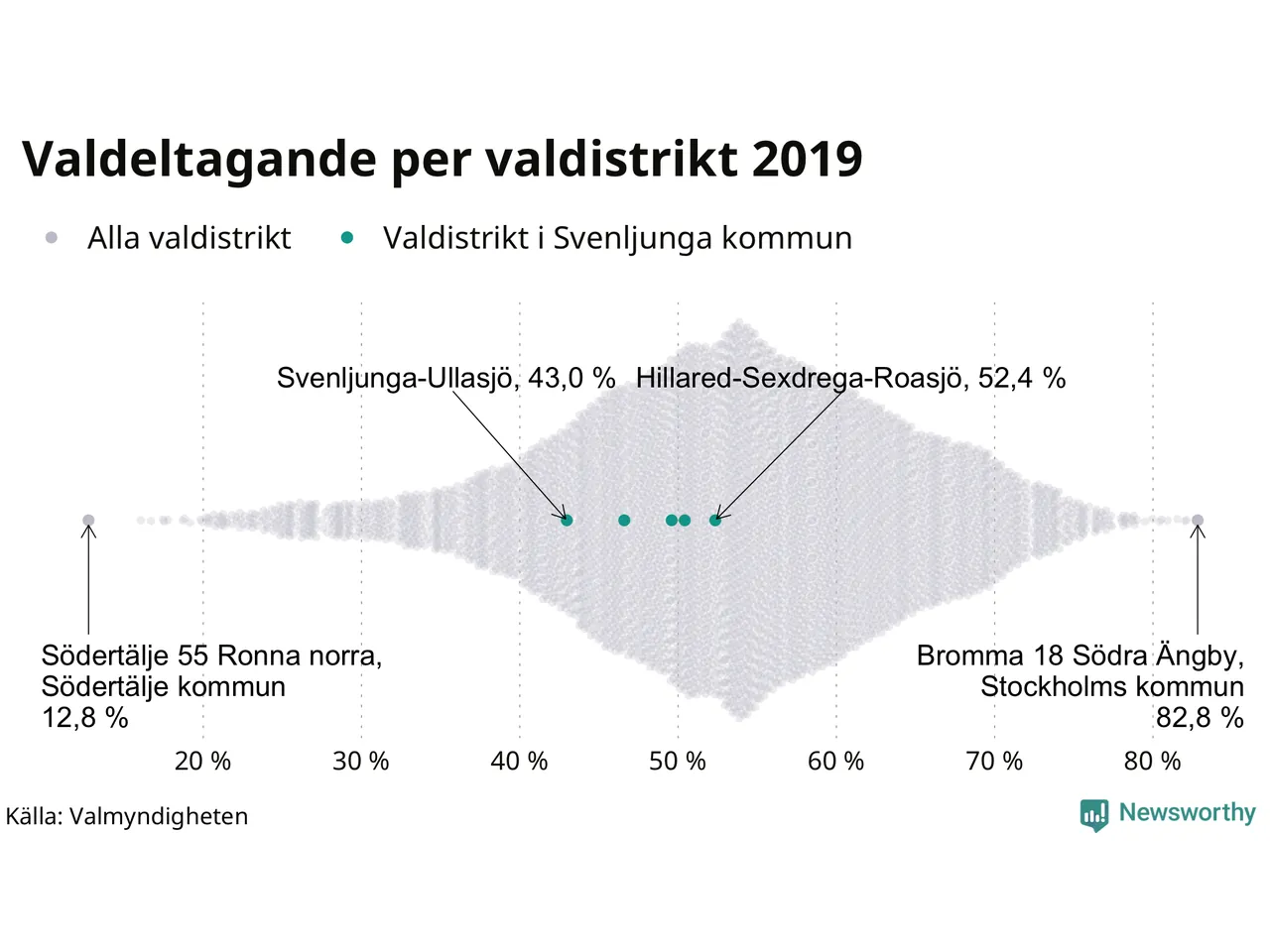 Valdeltagande per valdistrikt 2019

Alla valdistrikt  Valdistrikt i Svenljunga kommun

Svenljunga-Ullasjö, 43,0 %  Hillared-Sexdrega-Roasjö, 52,4 %

Södertälje 55 Ronna norra, Södertälje kommun 12,8 %

Bromma 18 Södra Ängby, Stockholms kommun 82,8 %

20 % 30 % 40 % 50 % 60 % 70 % 80 %

Källa: Valmyndigheten

Newsworthy